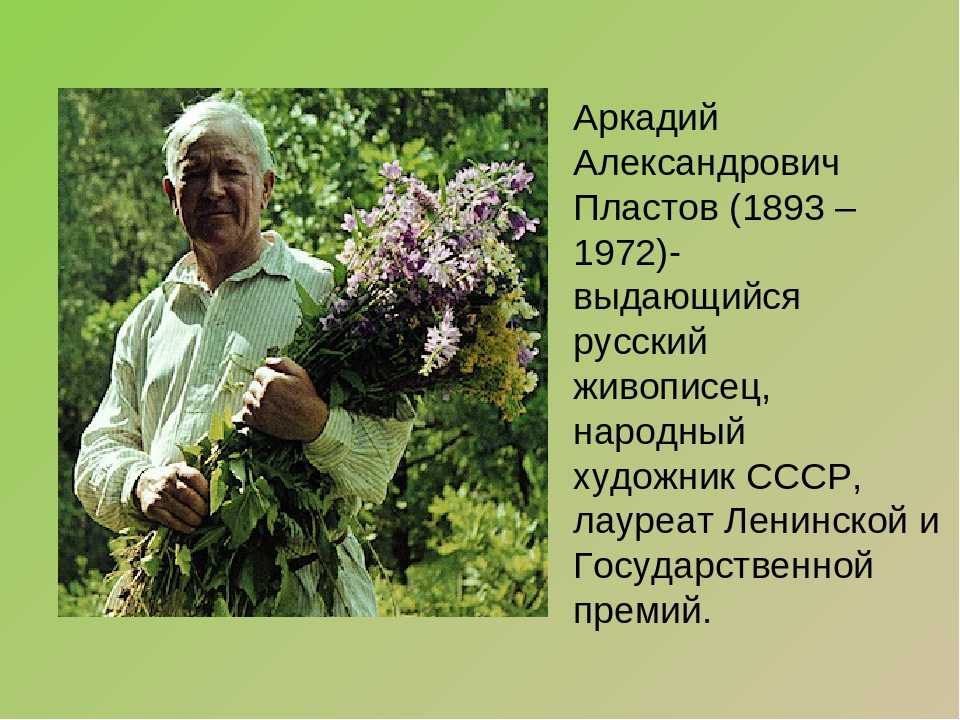 Аркадий Александрович Пластов (1893 – 1972)- выдающийся русский живописец, народный художник СССР, лауреат Ленинской и Государственной премий.